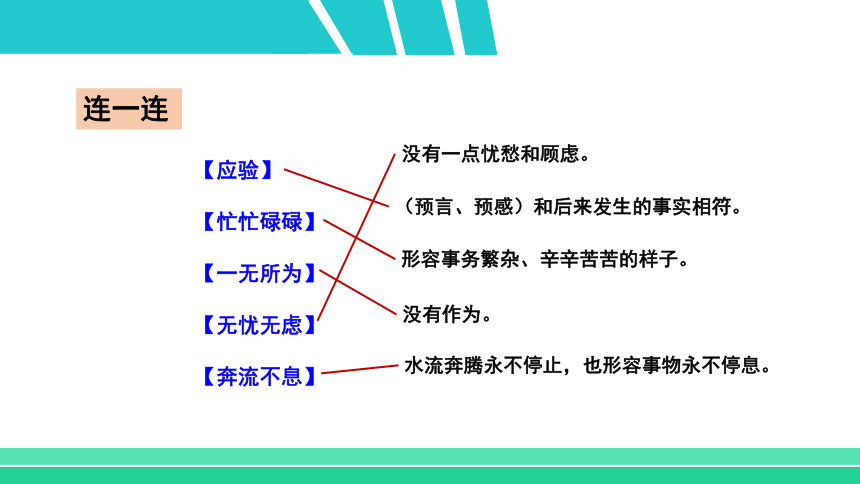 连一连

【应验】
【忙忙碌碌】
【一无所为】
【无忧无虑】
【奔流不息】

没有一点忧愁和顾虑。
（预言、预感）和后来发生的事实相符。
形容事务繁杂、辛辛苦苦的样子。
没有作为。
水流奔腾永不停止，也形容事物永不停息。